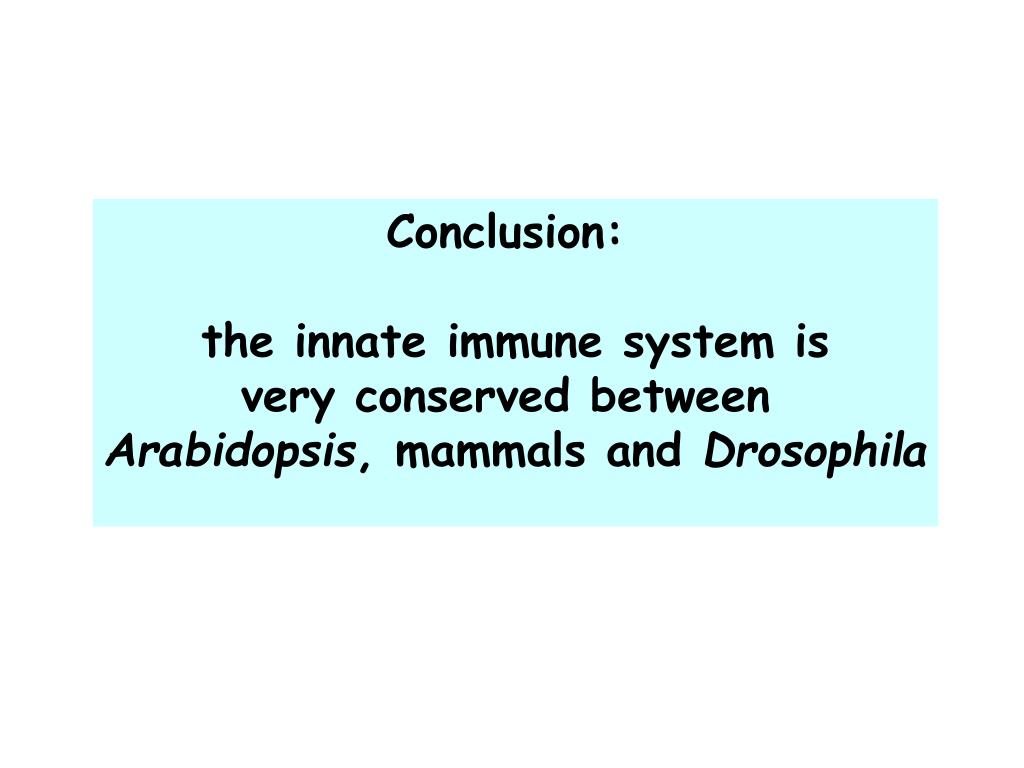 Conclusion:

the innate immune system is very conserved between Arabidopsis, mammals and Drosophila